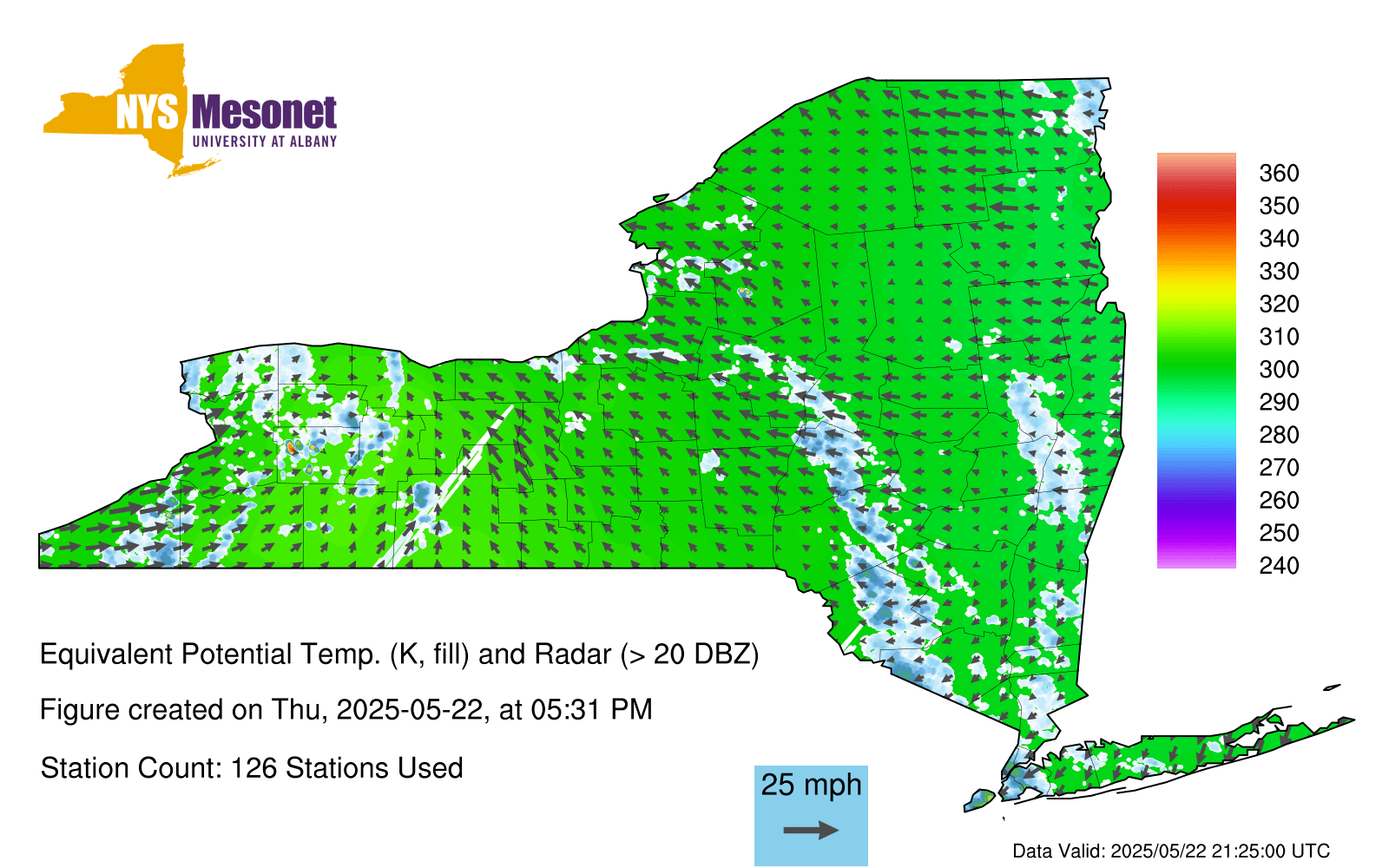 NYS Mesonet
UNIVERSITY AT ALBANY

360
350
340
330
320
310
300
290
280
270
260
250
240

Equivalent Potential Temp. (K, fill) and Radar (> 20 DBZ)

Figure created on Thu, 2025-05-22, at 05:31 PM

Station Count: 126 Stations Used

25 mph

Data Valid: 2025/05/22 21:25:00 UTC